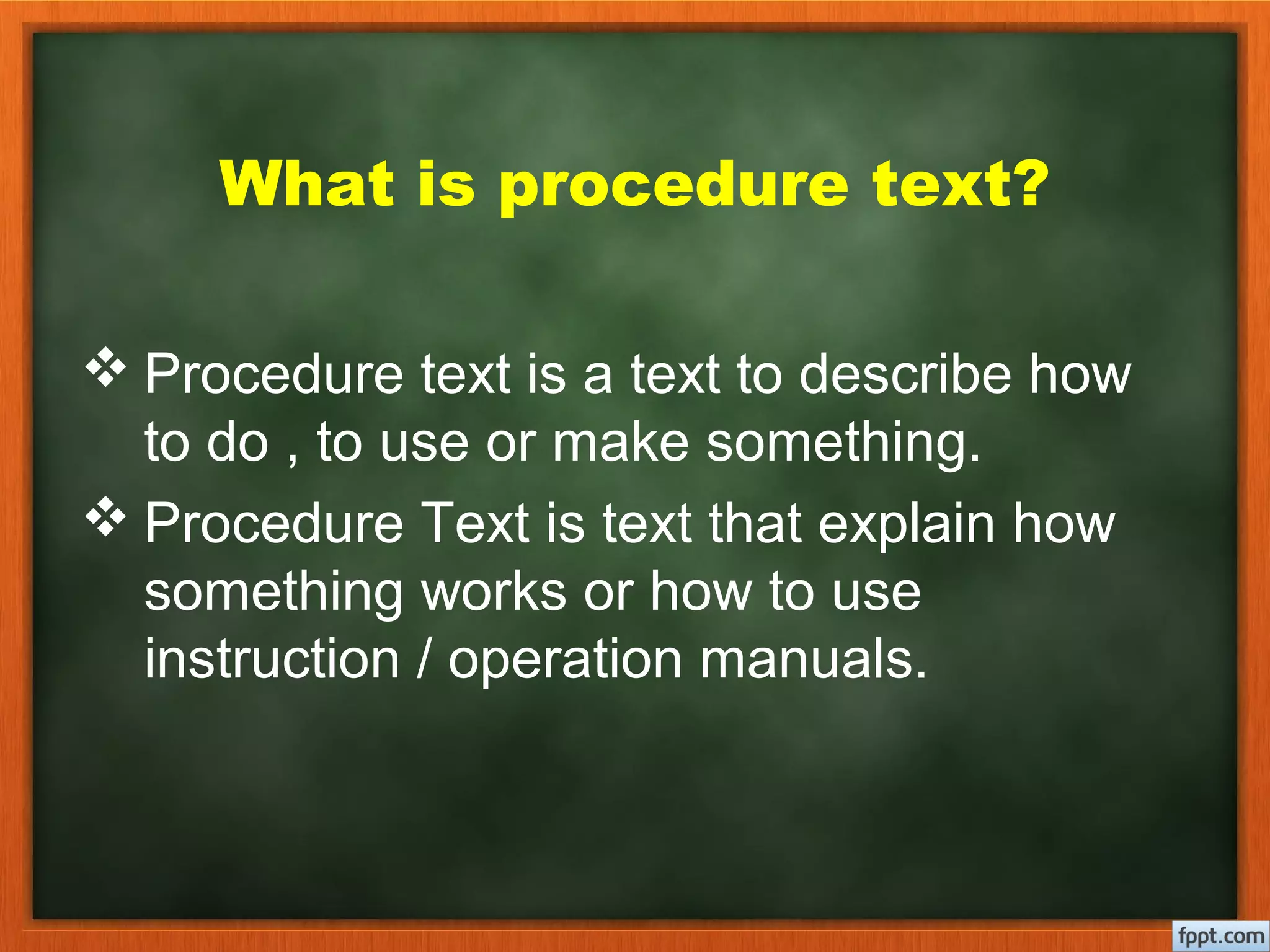 What is procedure text?

❖ Procedure text is a text to describe how to do , to use or make something.

❖ Procedure Text is text that explain how something works or how to use instruction / operation manuals.

fppt.com